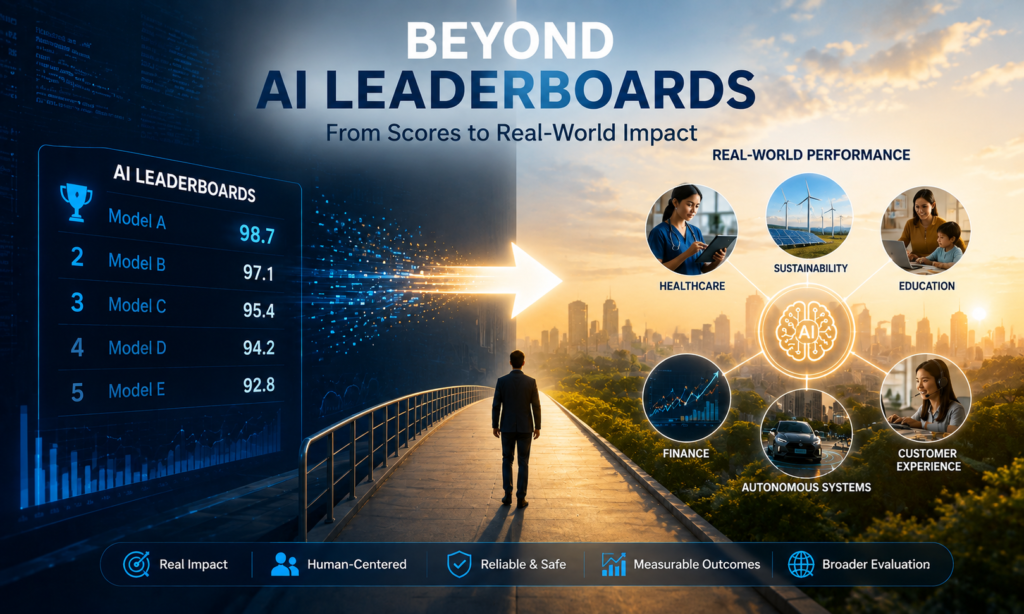 BEYOND
AI LEADERBOARDS
From Scores to Real-World Impact

AI LEADERBOARDS

| | | |
|---|---|---|
| | Model A | 98.7 |
| 2 | Model B | 97.1 |
| 3 | Model C | 95.4 |
| 4 | Model D | 94.2 |
| 5 | Model E | 92.8 |

REAL-WORLD PERFORMANCE

HEALTHCARE
SUSTAINABILITY
EDUCATION
AI
FINANCE
AUTONOMOUS SYSTEMS
CUSTOMER EXPERIENCE

Real Impact
Human-Centered
Reliable & Safe
Measurable Outcomes
Broader Evaluation